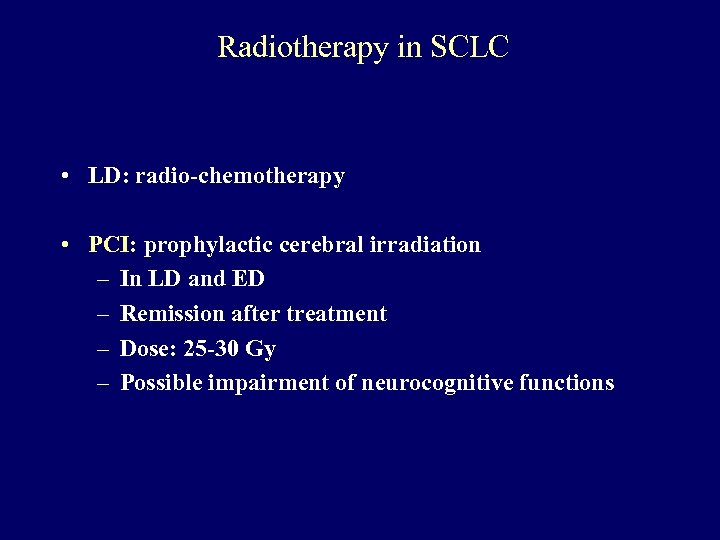 Radiotherapy in SCLC

• LD: radio-chemotherapy

• PCI: prophylactic cerebral irradiation
– In LD and ED
– Remission after treatment
– Dose: 25-30 Gy
– Possible impairment of neurocognitive functions